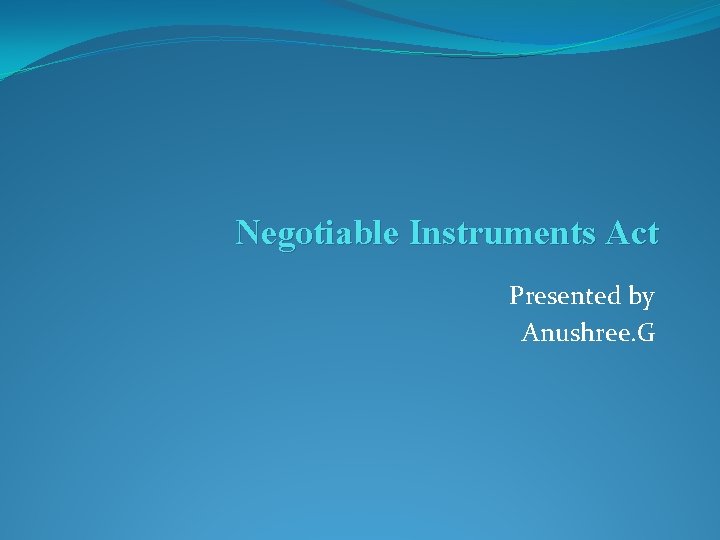 Negotiable Instruments Act

Presented by
Anushree.G